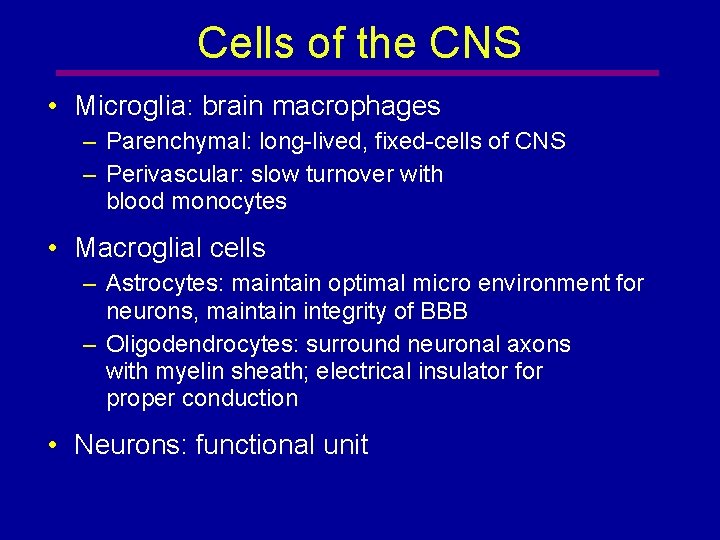 Cells of the CNS

• Microglia: brain macrophages
– Parenchymal: long-lived, fixed-cells of CNS
– Perivascular: slow turnover with blood monocytes

• Macroglial cells
– Astrocytes: maintain optimal micro environment for neurons, maintain integrity of BBB
– Oligodendrocytes: surround neuronal axons with myelin sheath; electrical insulator for proper conduction

• Neurons: functional unit